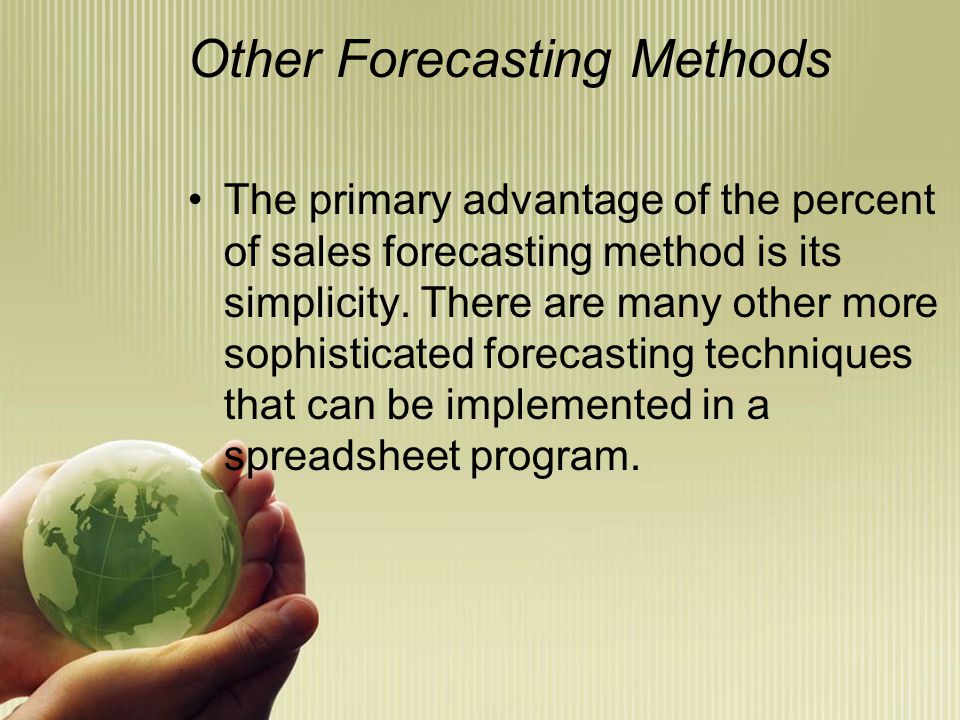 Other Forecasting Methods

• The primary advantage of the percent of sales forecasting method is its simplicity. There are many other more sophisticated forecasting techniques that can be implemented in a spreadsheet program.